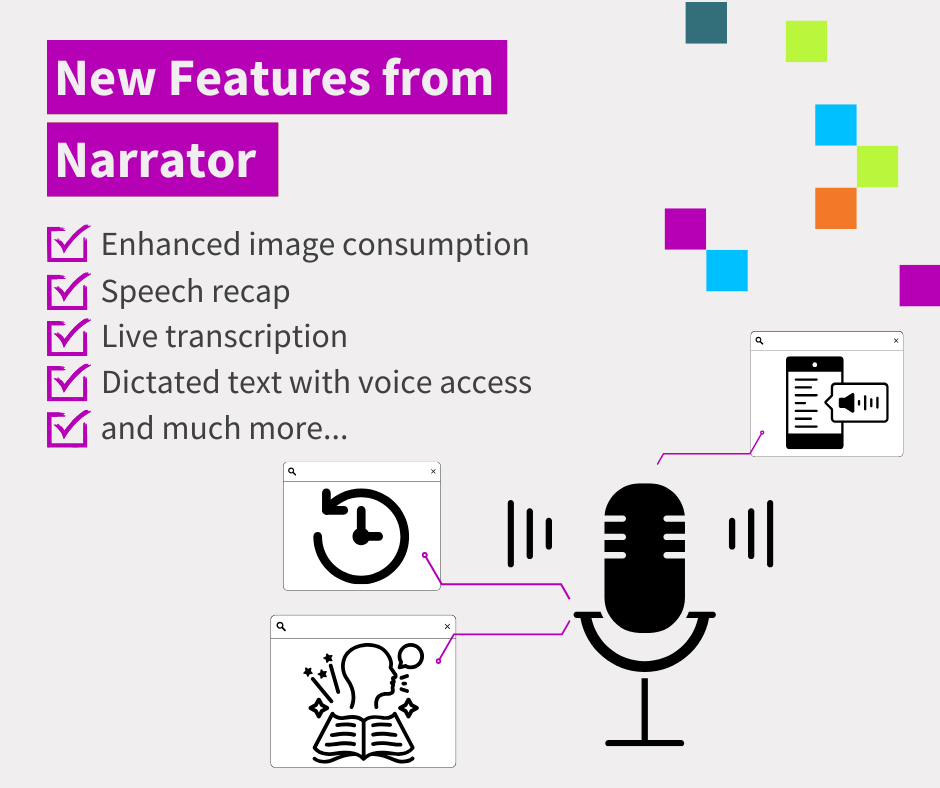 New Features from Narrator

Enhanced image consumption
Speech recap
Live transcription
Dictated text with voice access
and much more...